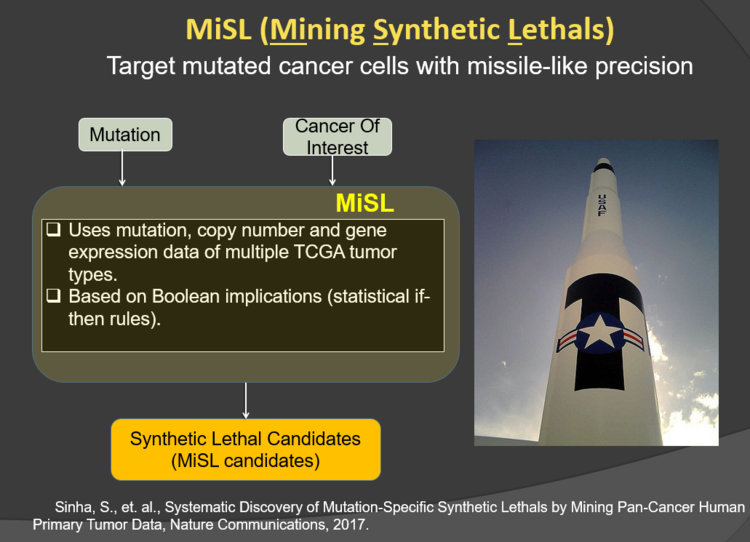 MiSL (Mining Synthetic Lethals)

Target mutated cancer cells with missile-like precision

Mutation

Cancer Of Interest

MiSL

❑ Uses mutation, copy number and gene expression data of multiple TCGA tumor types.
❑ Based on Boolean implications (statistical if-then rules).

Synthetic Lethal Candidates (MiSL candidates)

USAF

Sinha, S., et. al., Systematic Discovery of Mutation-Specific Synthetic Lethals by Mining Pan-Cancer Human Primary Tumor Data, Nature Communications, 2017.